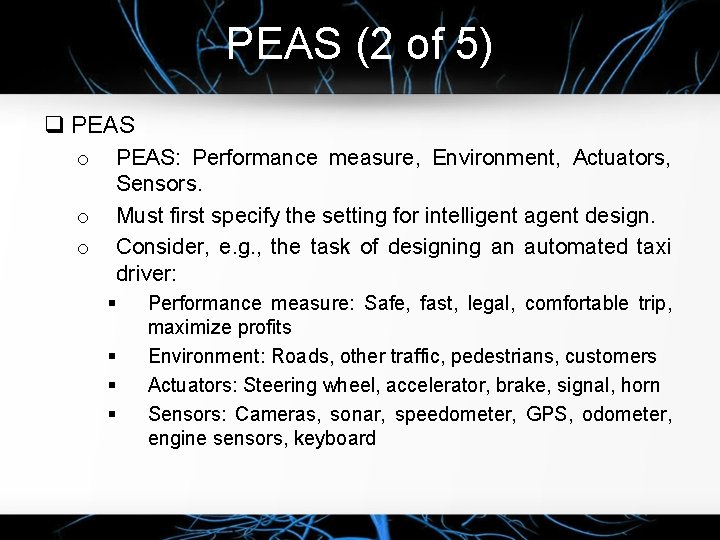 PEAS (2 of 5)

❑ PEAS

o PEAS: Performance measure, Environment, Actuators, Sensors.

o Must first specify the setting for intelligent agent design.

o Consider, e.g., the task of designing an automated taxi driver:

▪ Performance measure: Safe, fast, legal, comfortable trip, maximize profits

▪ Environment: Roads, other traffic, pedestrians, customers

▪ Actuators: Steering wheel, accelerator, brake, signal, horn

▪ Sensors: Cameras, sonar, speedometer, GPS, odometer, engine sensors, keyboard